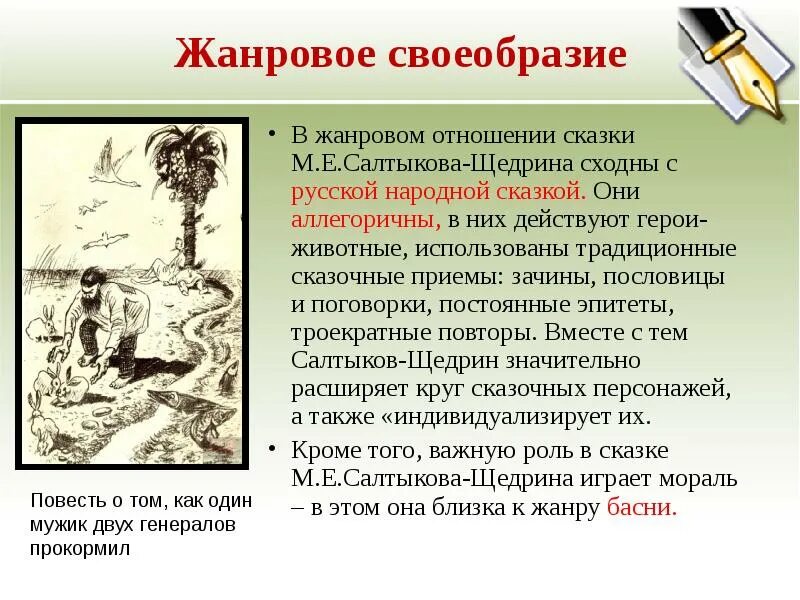 Жанровое своеобразие

• В жанровом отношении сказки М.Е.Салтыкова-Щедрина сходны с русской народной сказкой. Они аллегоричны, в них действуют герои-животные, использованы традиционные сказочные приемы: зачины, пословицы и поговорки, постоянные эпитеты, троекратные повторы. Вместе с тем Салтыков-Щедрин значительно расширяет круг сказочных персонажей, а также «индивидуализирует их.

• Кроме того, важную роль в сказке М.Е.Салтыкова-Щедрина играет мораль – в этом она близка к жанру басни.

Повесть о том, как один мужик двух генералов прокормил